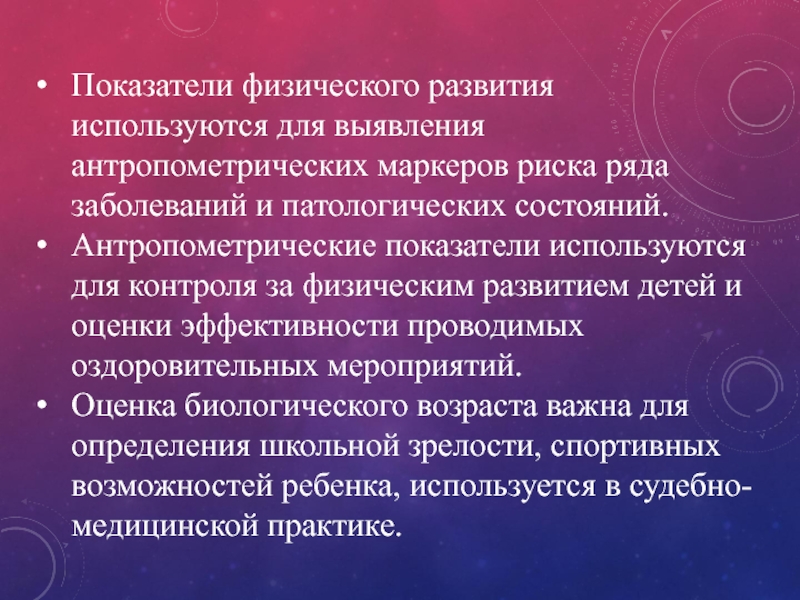 • Показатели физического развития используются для выявления антропометрических маркеров риска ряда заболеваний и патологических состояний.

• Антропометрические показатели используются для контроля за физическим развитием детей и оценки эффективности проводимых оздоровительных мероприятий.

• Оценка биологического возраста важна для определения школьной зрелости, спортивных возможностей ребенка, используется в судебно-медицинской практике.